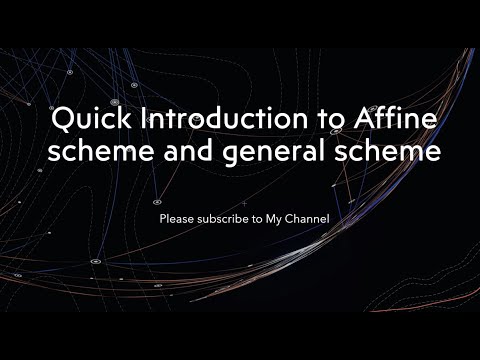 Quick Introduction to Affine scheme and general scheme

Please subscribe to My Channel